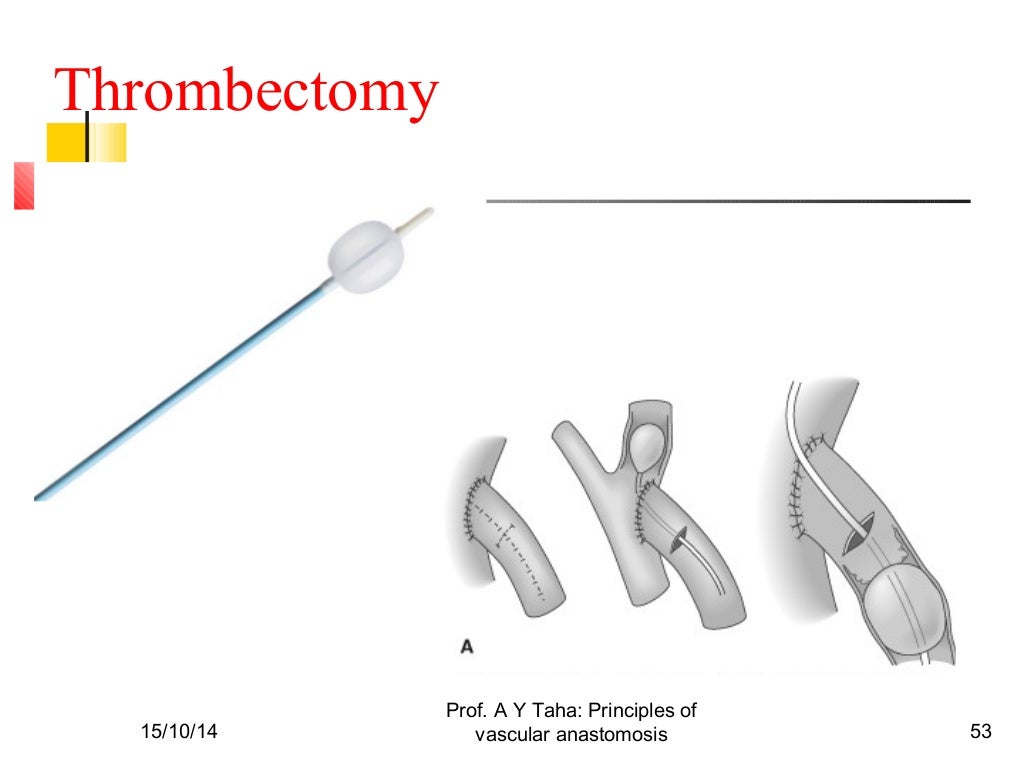 Thrombectomy

A

15/10/14

Prof. A Y Taha: Principles of vascular anastomosis

53